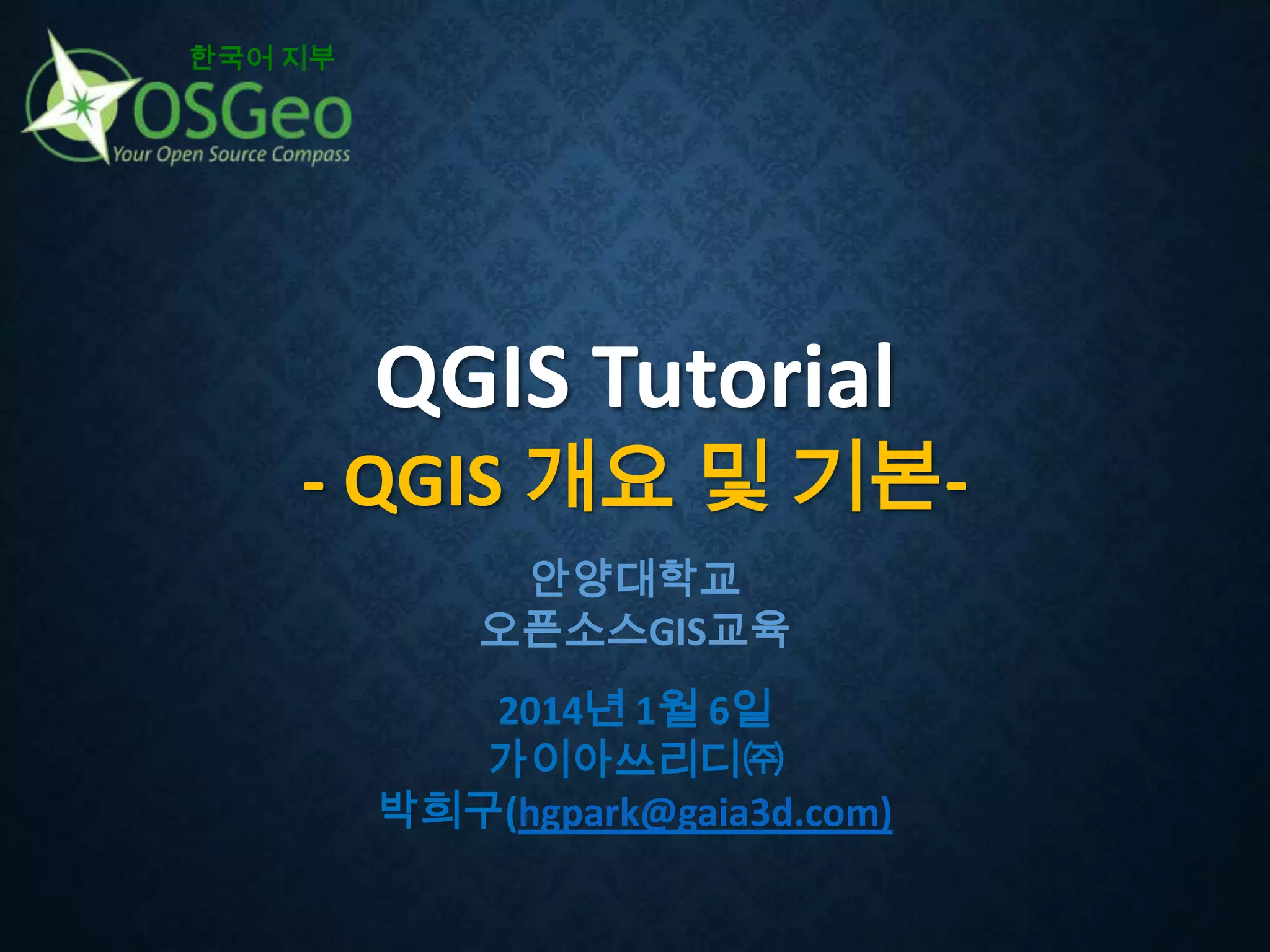 한국어 지부
OSGeo
Your Open Source Compass

QGIS Tutorial
- QGIS 개요 및 기본-

안양대학교
오픈소스GIS교육

2014년 1월 6일
가이아쓰리디㈜
박희구(hgpark@gaia3d.com)